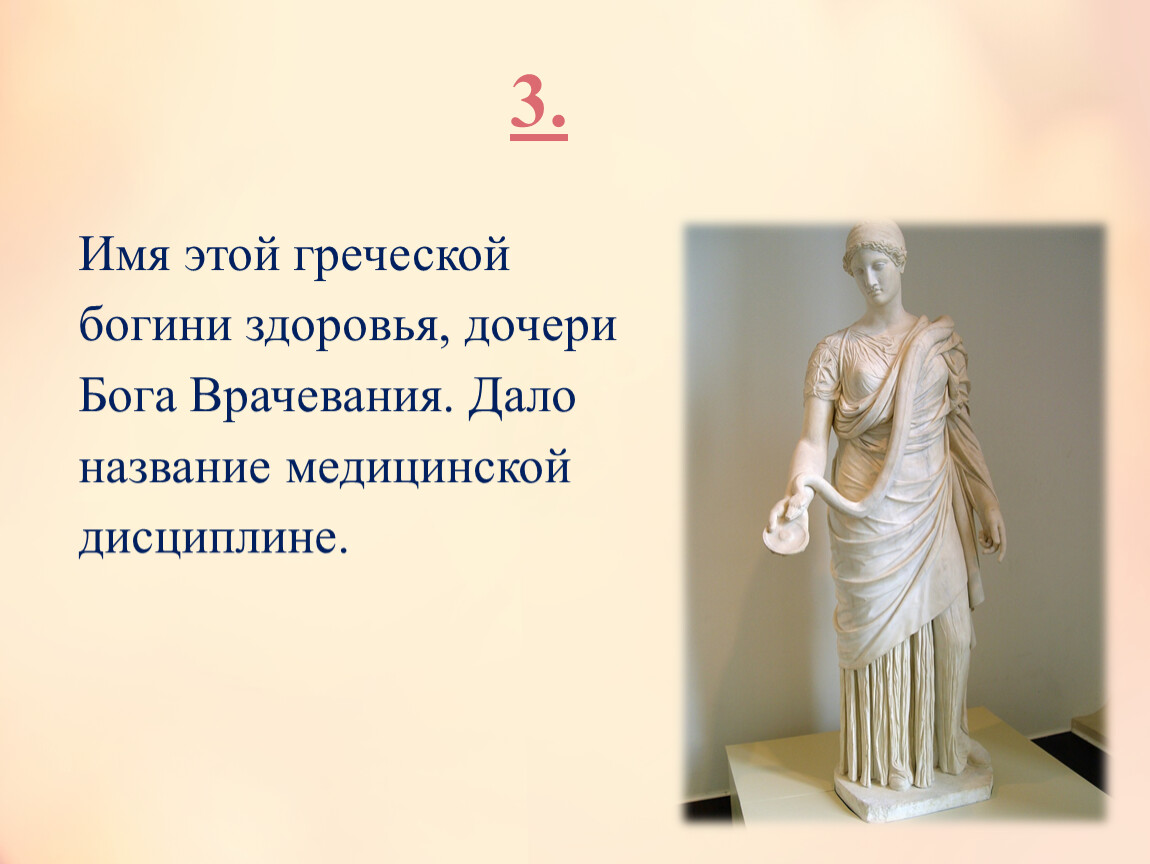 3.

Имя этой греческой богини здоровья, дочери Бога Врачевания. Дало название медицинской дисциплине.